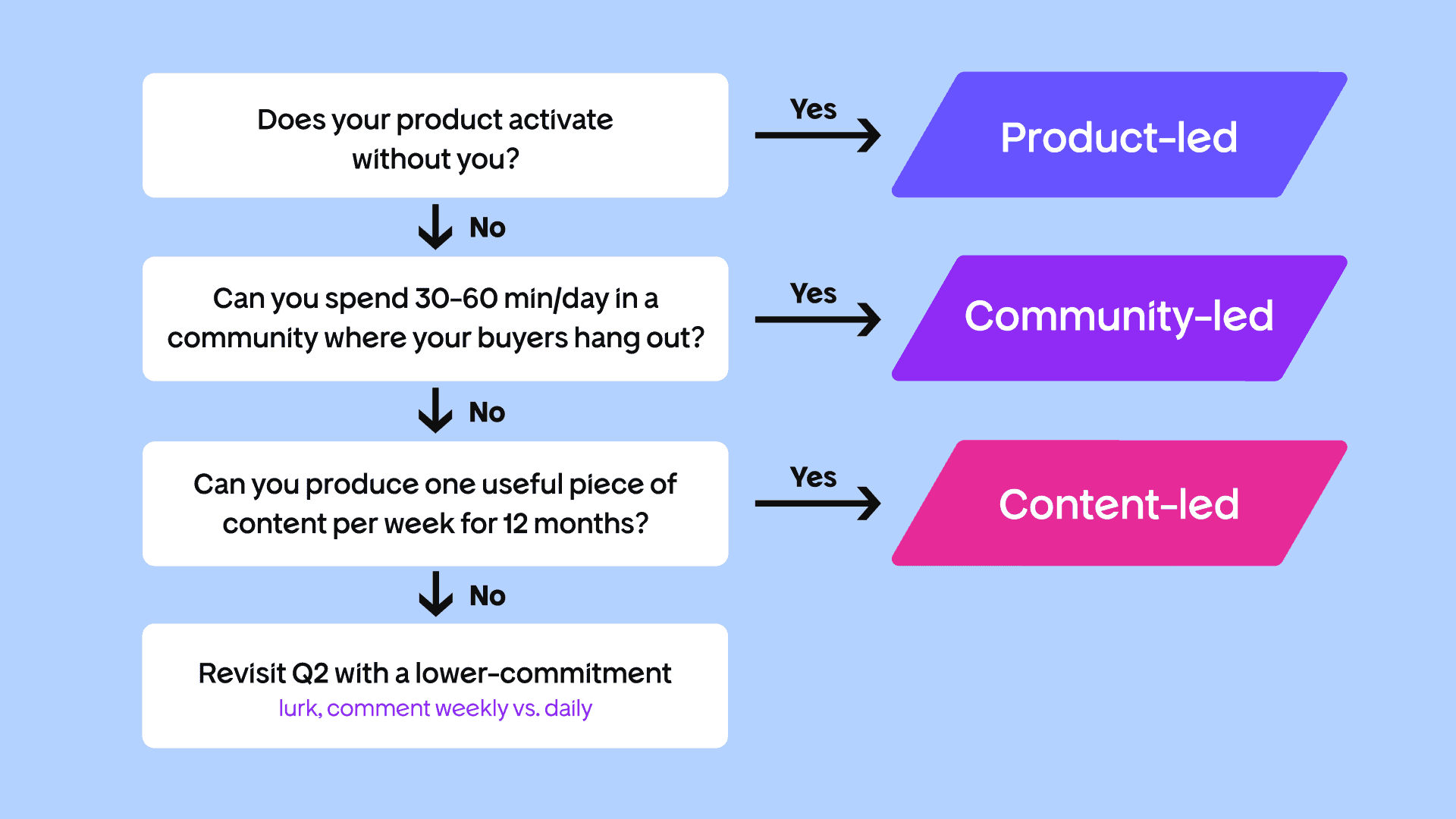 Does your product activate without you?

Yes

Product-led

No

Can you spend 30-60 min/day in a community where your buyers hang out?

Yes

Community-led

No

Can you produce one useful piece of content per week for 12 months?

Yes

Content-led

No

Revisit Q2 with a lower-commitment
lurk, comment weekly vs. daily